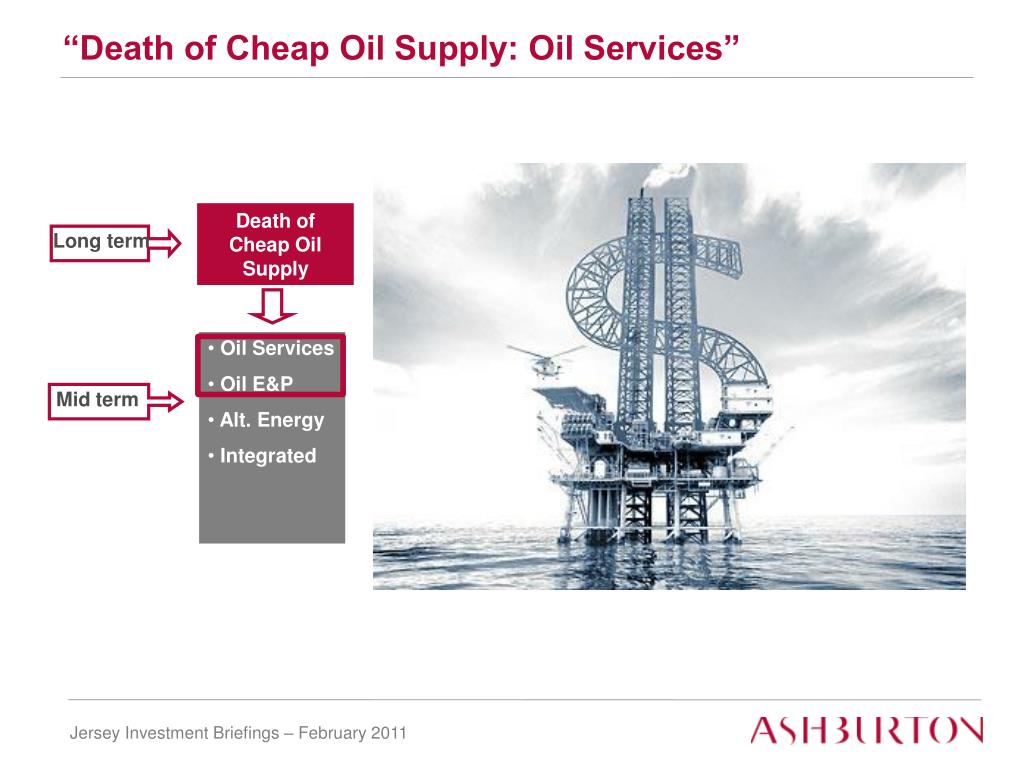 “Death of Cheap Oil Supply: Oil Services”

Long term

Death of Cheap Oil Supply

Mid term

• Oil Services
• Oil E&P
• Alt. Energy
• Integrated

Jersey Investment Briefings – February 2011

ASHBURTON